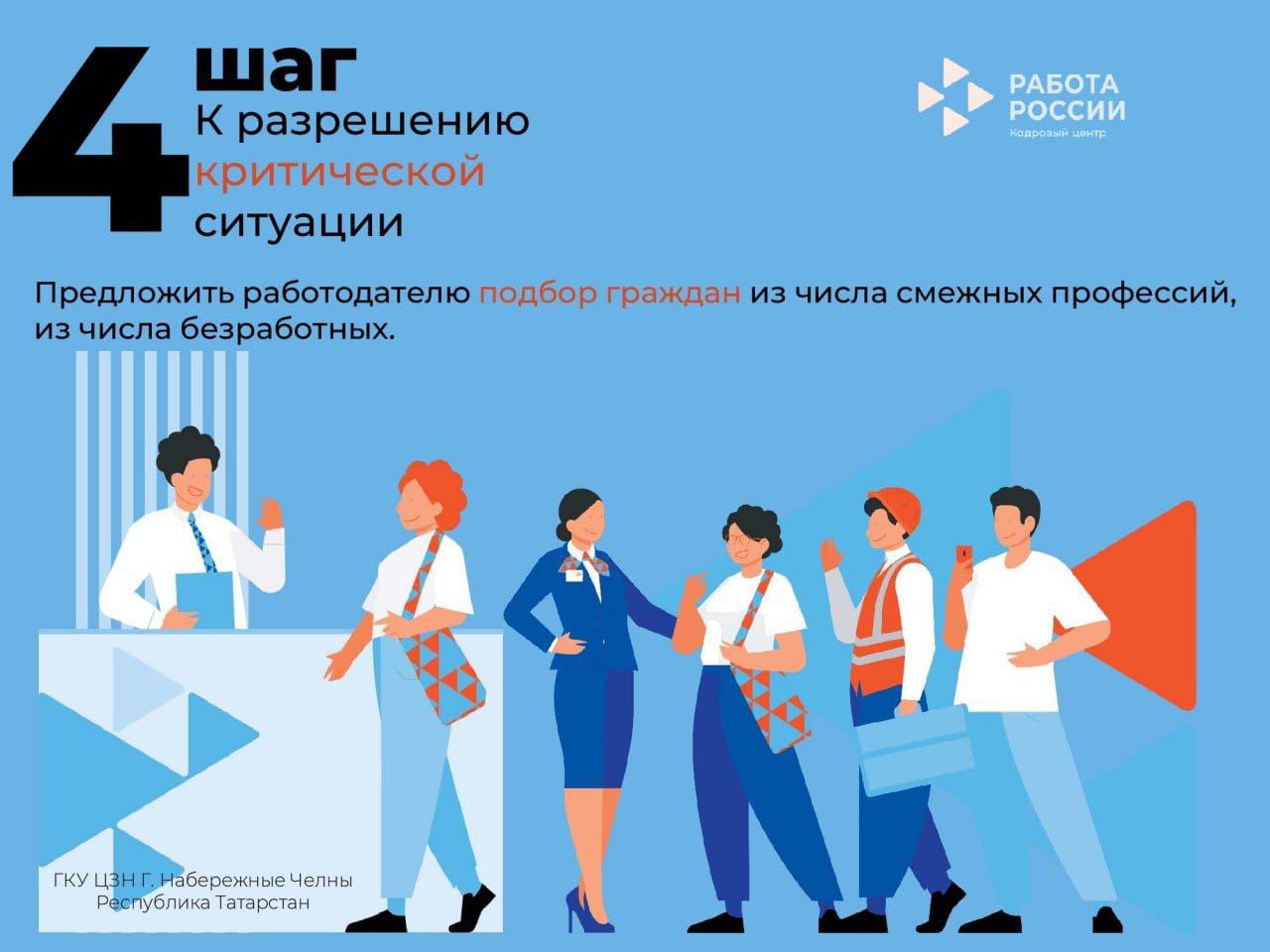 4 шаг
К разрешению критической ситуации

РАБОТА РОССИИ
Кадровый центр

Предложить работодателю подбор граждан из числа смежных профессий, из числа безработных.

ГКУ ЦЗН Г. Набережные Челны
Республика Татарстан